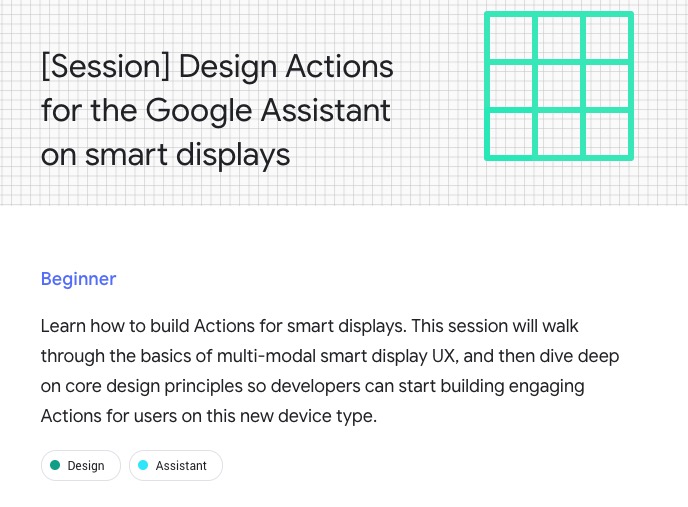 [Session] Design Actions for the Google Assistant on smart displays

Beginner

Learn how to build Actions for smart displays. This session will walk through the basics of multi-modal smart display UX, and then dive deep on core design principles so developers can start building engaging Actions for users on this new device type.

Design

Assistant